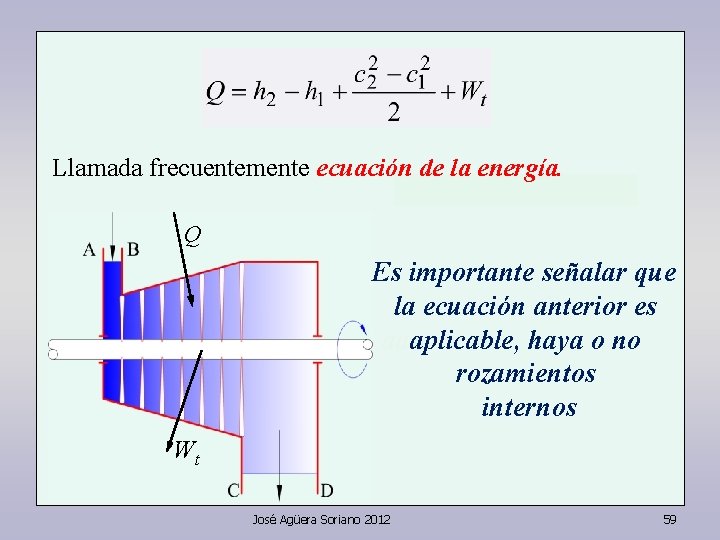 $Q = h_2 - h_1 + \frac{c_2^2 - c_1^2}{2} + W_t$

Llamada frecuentemente ecuación de la energía.

A B

$Q$

$W_t$

C D

Es importante señalar que la ecuación anterior es aplicable, haya o no rozamientos internos

José Agüera Soriano 2012

59